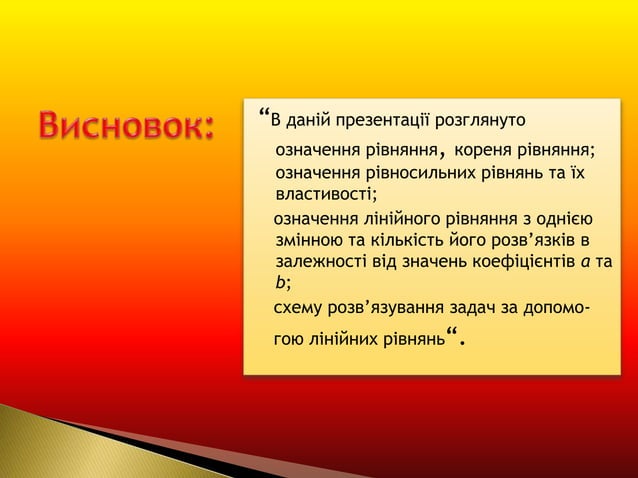 Висновок:

“В даній презентації розглянуто

означення рівняння, кореня рівняння; означення рівносильних рівнянь та їх властивості;

означення лінійного рівняння з однією змінною та кількість його розв’язків в залежності від значень коефіцієнтів $a$ та $b$;

схему розв’язування задач за допомогою лінійних рівнянь“.